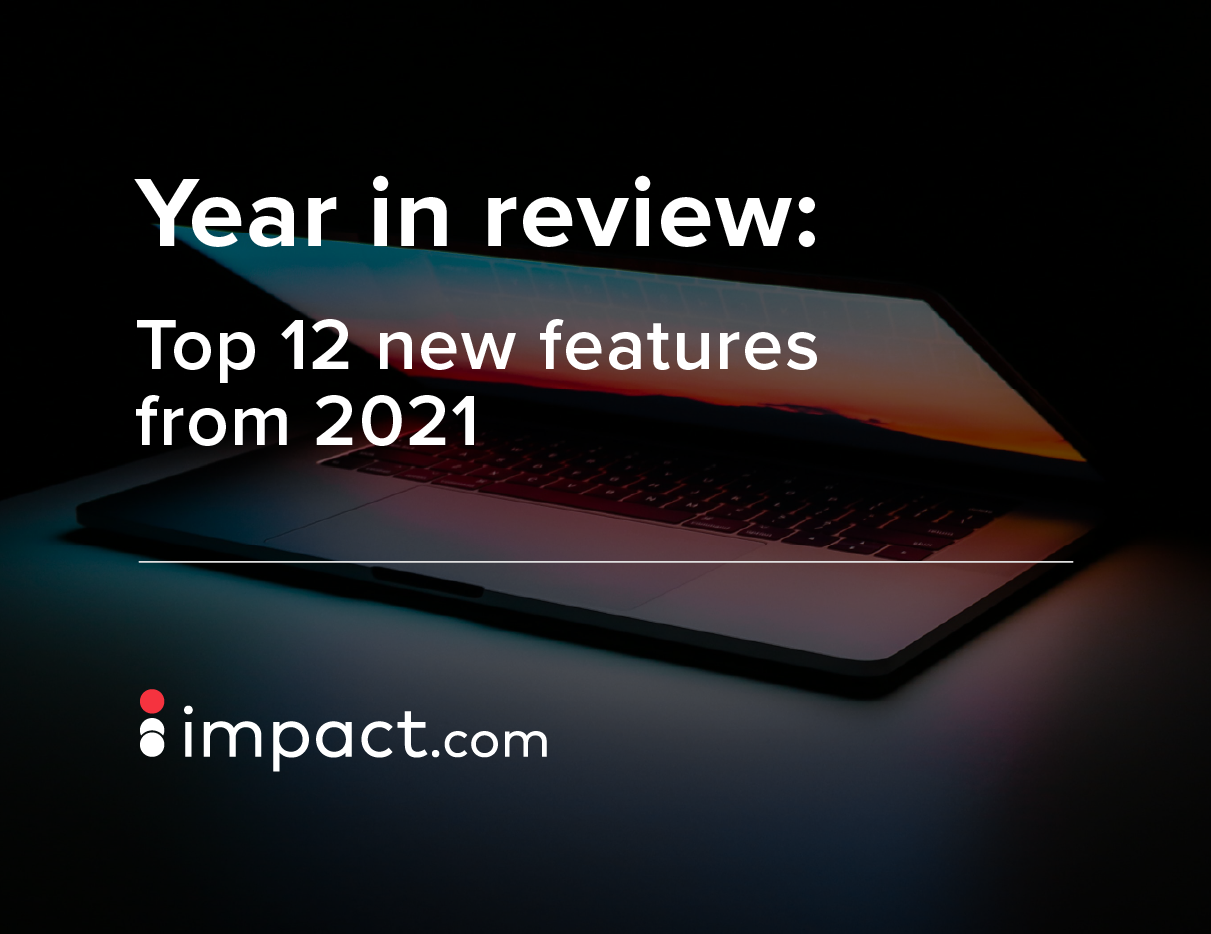 Year in review:

Top 12 new features from 2021

impact.com